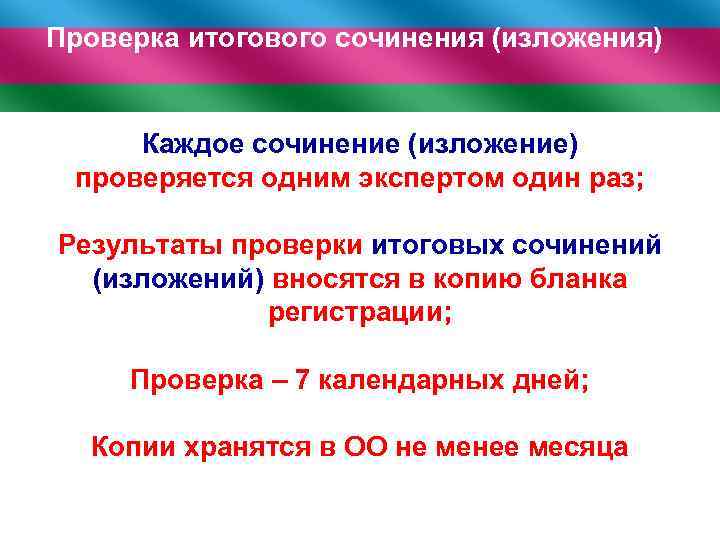 Проверка итогового сочинения (изложения)

Каждое сочинение (изложение) проверяется одним экспертом один раз;

Результаты проверки итоговых сочинений (изложений) вносятся в копию бланка регистрации;

Проверка – 7 календарных дней;

Копии хранятся в ОО не менее месяца